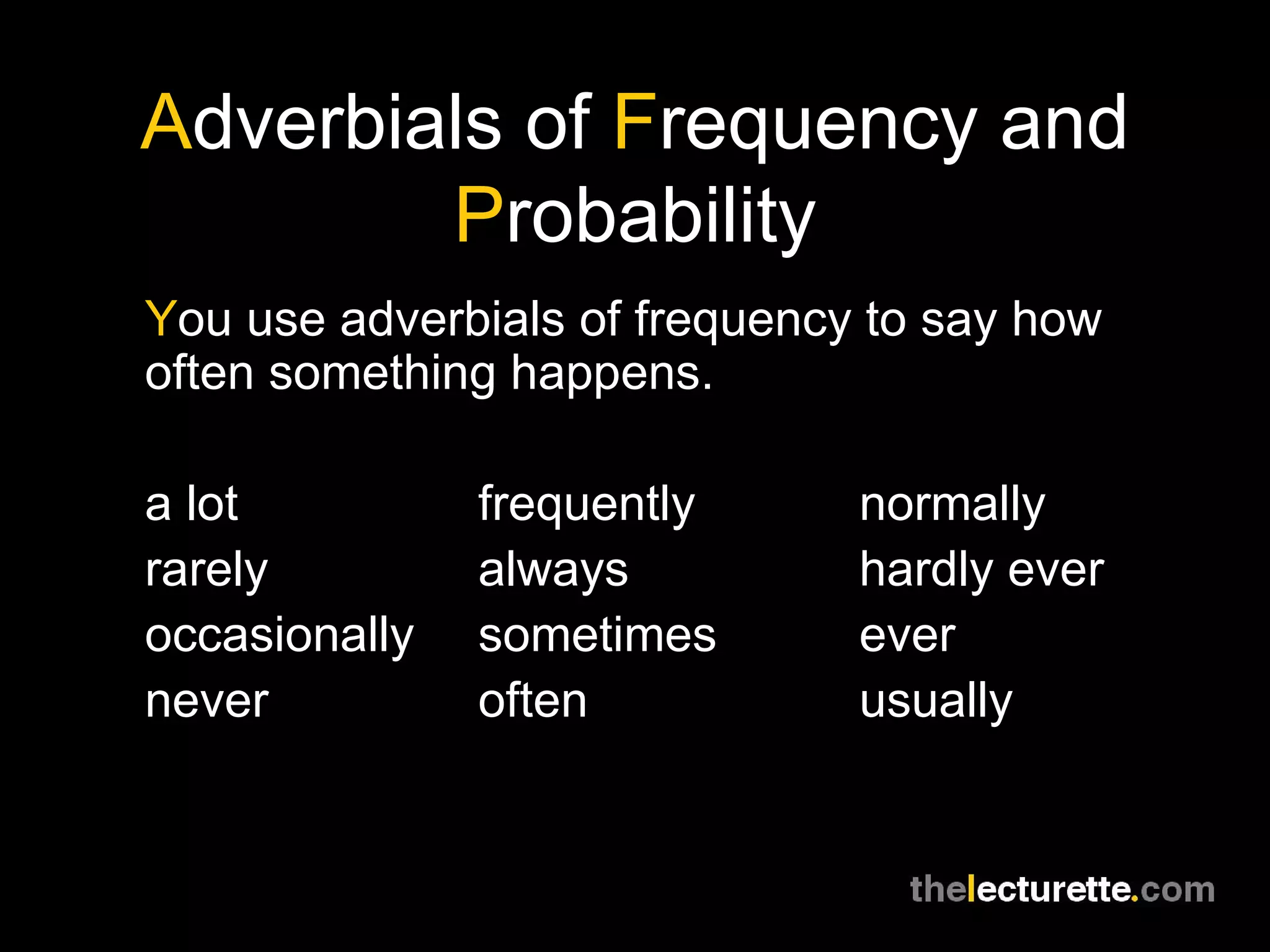 Adverbials of Frequency and Probability

You use adverbials of frequency to say how often something happens.

a lot
rarely
occasionally
never

frequently
always
sometimes
often

normally
hardly ever
ever
usually

thelecturette.com